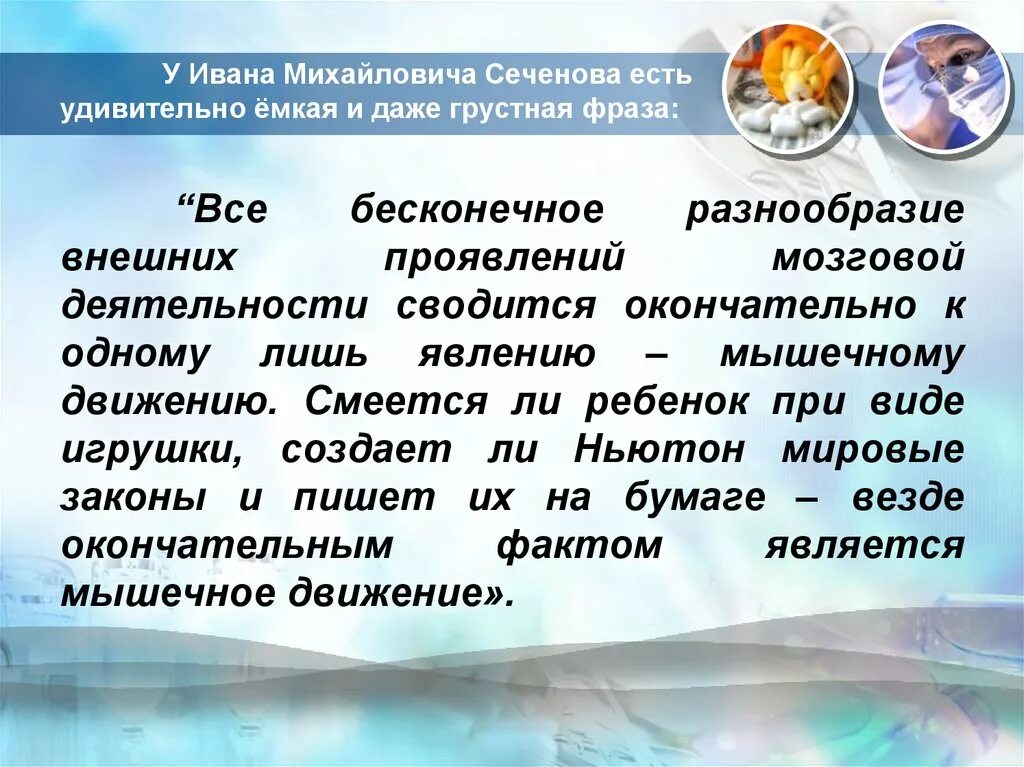 У Ивана Михайловича Сеченова есть удивительно ёмкая и даже грустная фраза:

“Все бесконечное разнообразие внешних проявлений мозговой деятельности сводится окончательно к одному лишь явлению – мышечному движению. Смеется ли ребенок при виде игрушки, создает ли Ньютон мировые законы и пишет их на бумаге – везде окончательным фактом является мышечное движение».